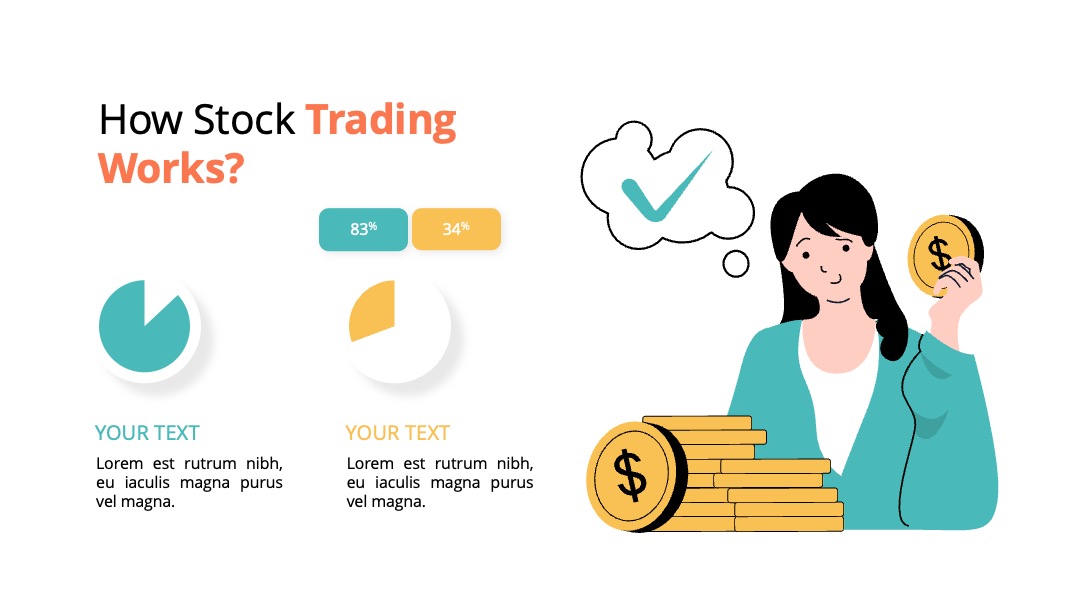 How Stock Trading Works?

83%

34%

YOUR TEXT

Lorem est rutrum nibh, eu iaculis magna purus vel magna.

YOUR TEXT

Lorem est rutrum nibh, eu iaculis magna purus vel magna.

$

$